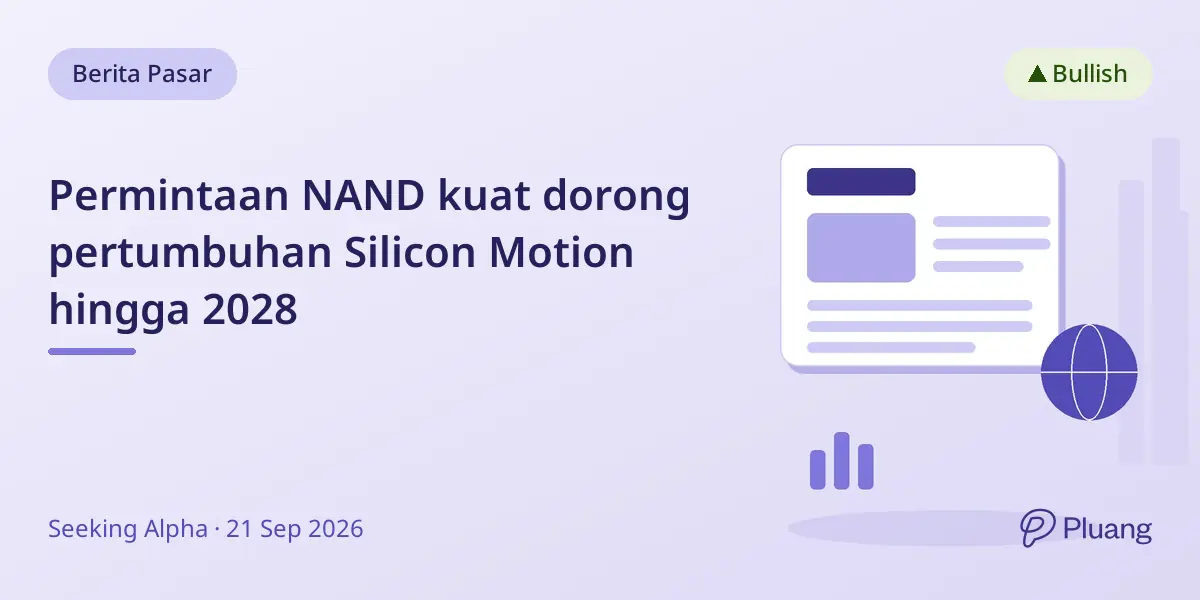 Berita Pasar

▲ Bullish

Permintaan NAND kuat dorong pertumbuhan Silicon Motion hingga 2028

Seeking Alpha · 21 Sep 2026

Pluang